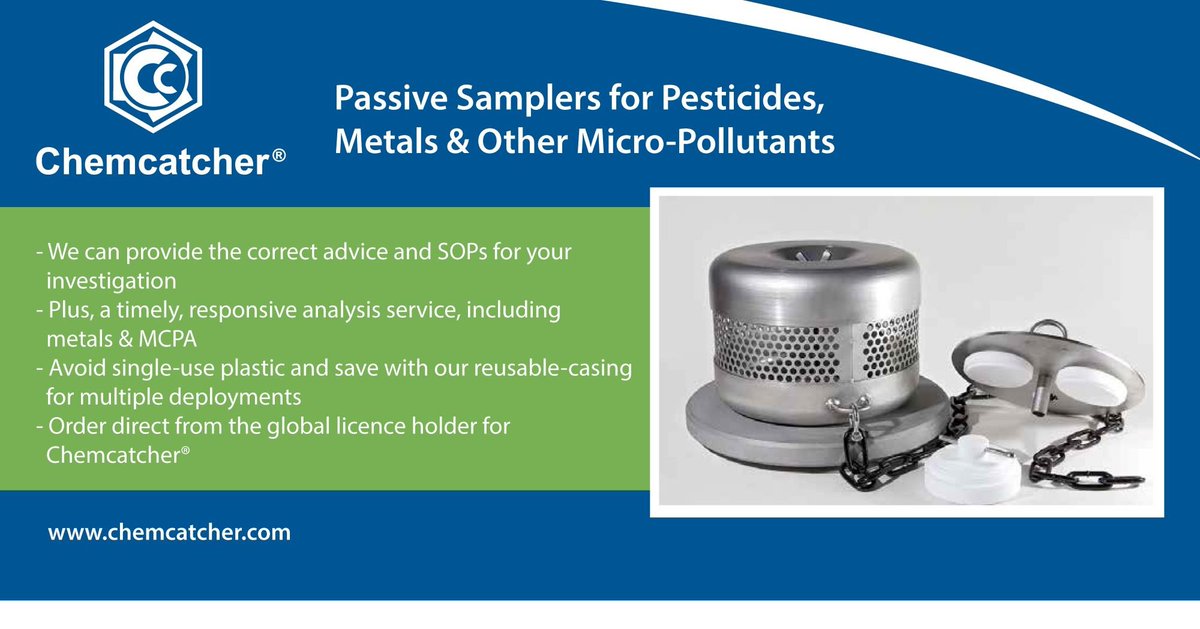 Chemcatcher®

Passive Samplers for Pesticides, Metals & Other Micro-Pollutants

- We can provide the correct advice and SOPs for your investigation
- Plus, a timely, responsive analysis service, including metals & MCPA
- Avoid single-use plastic and save with our reusable-casing for multiple deployments
- Order direct from the global licence holder for Chemcatcher®

www.chemcatcher.com